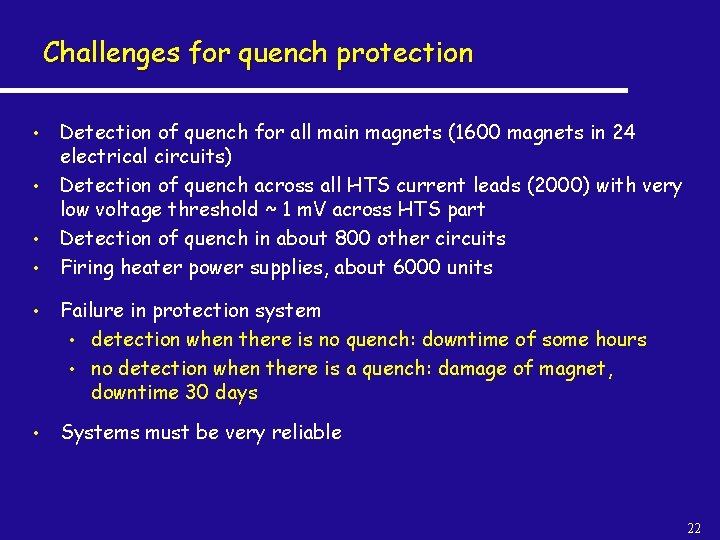 Challenges for quench protection

• Detection of quench for all main magnets (1600 magnets in 24 electrical circuits)
• Detection of quench across all HTS current leads (2000) with very low voltage threshold ~ 1 mV across HTS part
• Detection of quench in about 800 other circuits
• Firing heater power supplies, about 6000 units

• Failure in protection system
  • detection when there is no quench: downtime of some hours
  • no detection when there is a quench: damage of magnet, downtime 30 days

• Systems must be very reliable

22